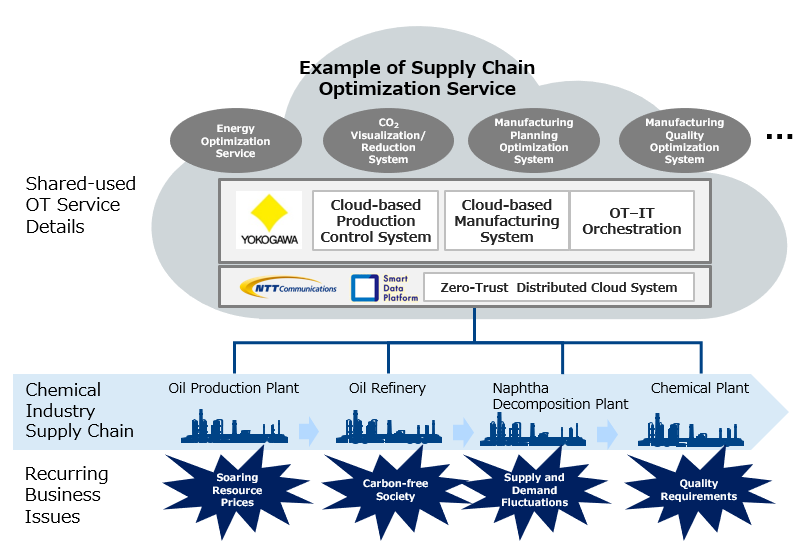 Example of Supply Chain Optimization Service

Energy Optimization Service

$CO_2$ Visualization/ Reduction System

Manufacturing Planning Optimization System

Manufacturing Quality Optimization System

…

Shared-used OT Service Details

YOKOGAWA

Cloud-based Production Control System

Cloud-based Manufacturing System

OT–IT Orchestration

NTT Communications

Smart Data Platform

Zero-Trust Distributed Cloud System

Chemical Industry Supply Chain

Oil Production Plant

Oil Refinery

Naphtha Decomposition Plant

Chemical Plant

Recurring Business Issues

Soaring Resource Prices

Carbon-free Society

Supply and Demand Fluctuations

Quality Requirements